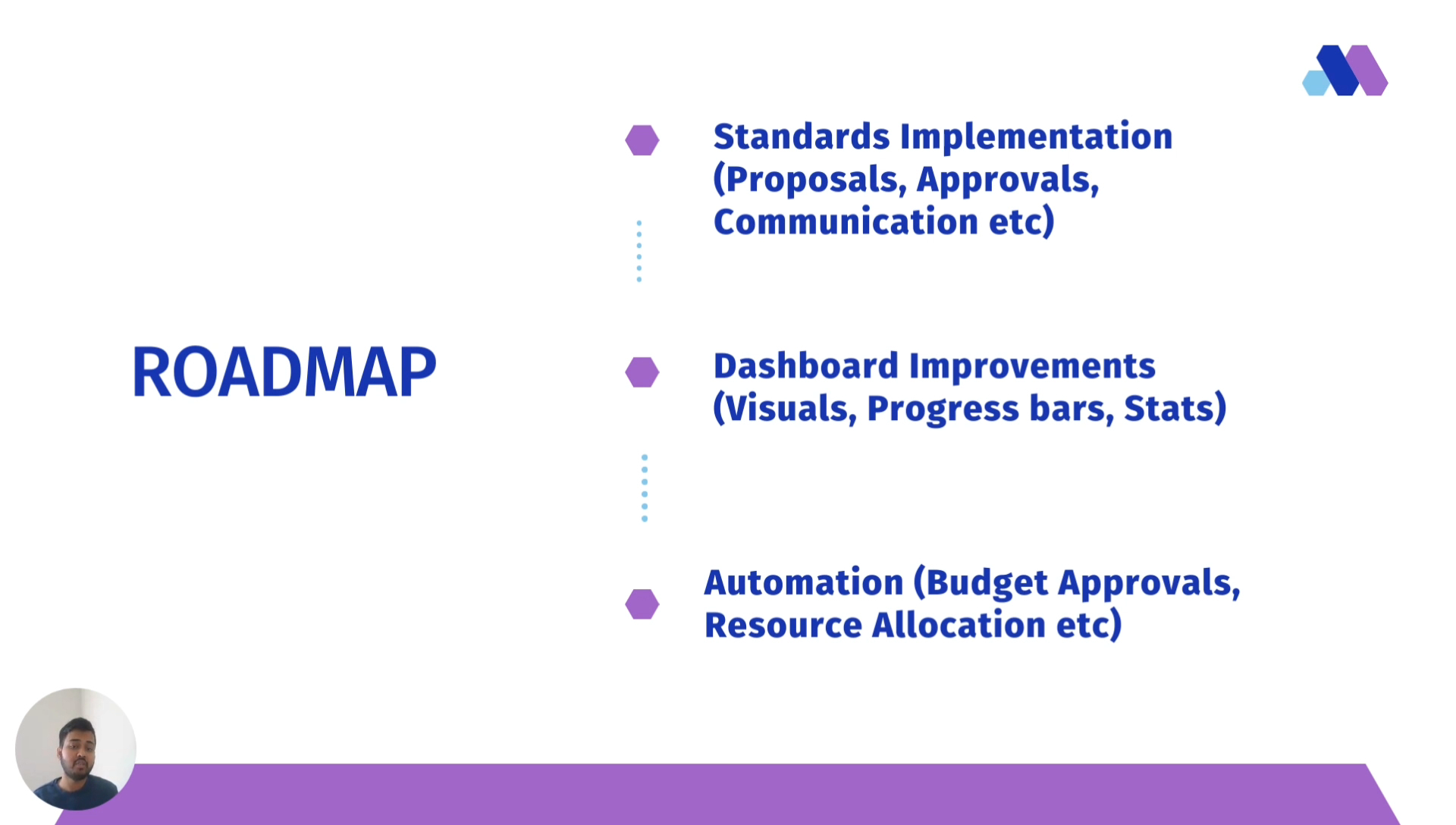 ROADMAP

Standards Implementation (Proposals, Approvals, Communication etc)

Dashboard Improvements (Visuals, Progress bars, Stats)

Automation (Budget Approvals, Resource Allocation etc)